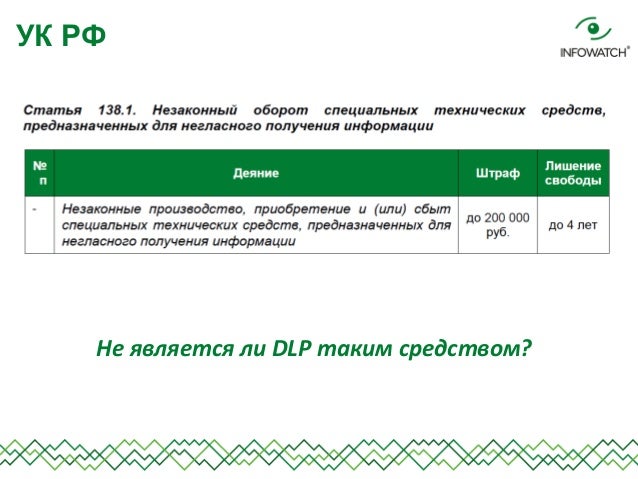 УК РФ

INFOWATCH®

Статья 138.1. Незаконный оборот специальных технических средств, предназначенных для негласного получения информации

| № п | Деяние | Штраф | Лишение свободы |
|---|---|---|---|
| - | Незаконные производство, приобретение и (или) сбыт специальных технических средств, предназначенных для негласного получения информации | до 200 000 руб. | до 4 лет |

Не является ли DLP таким средством?